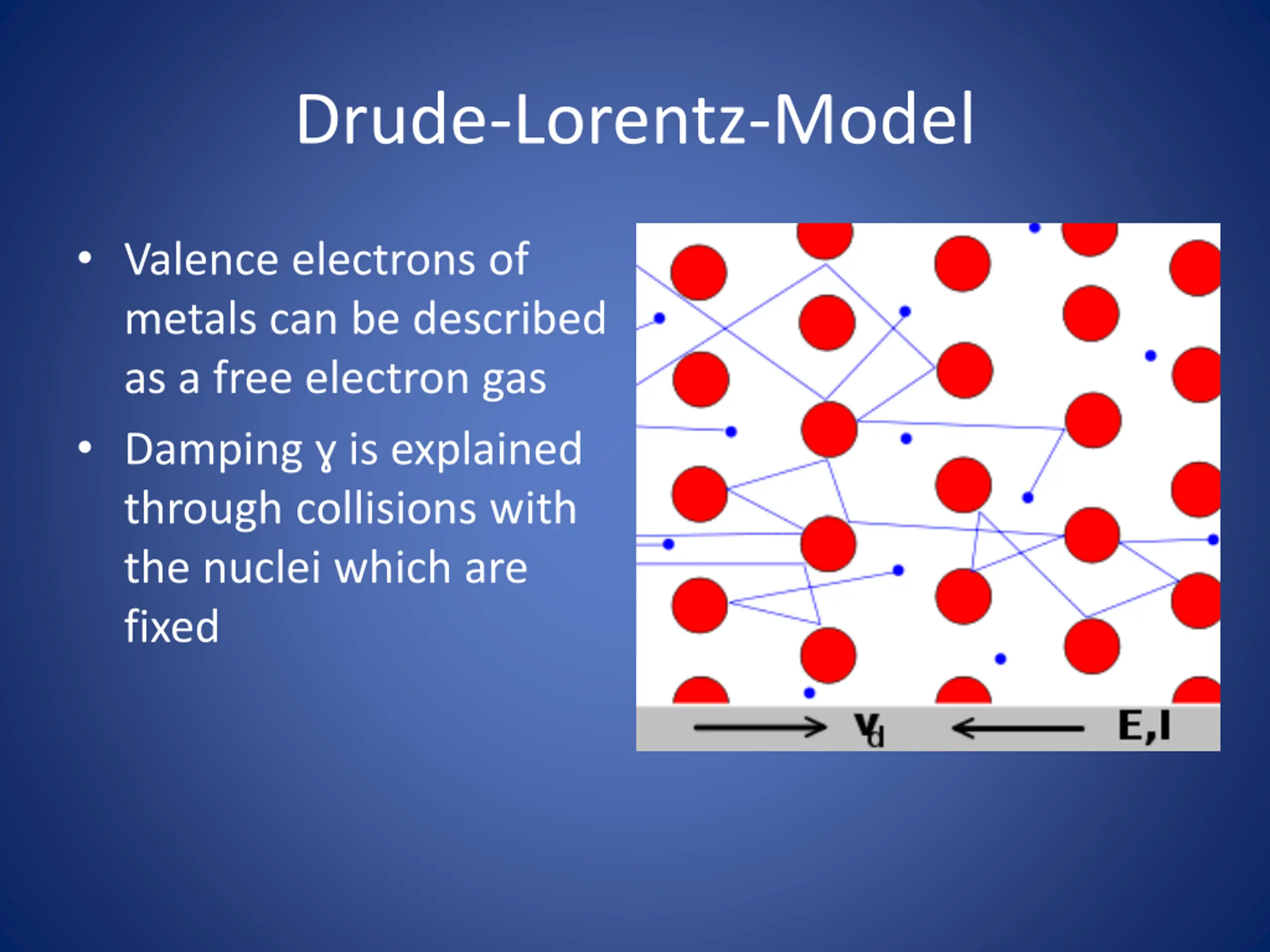 Drude-Lorentz-Model

• Valence electrons of metals can be described as a free electron gas

• Damping ɣ is explained through collisions with the nuclei which are fixed

$v_d$

E,I